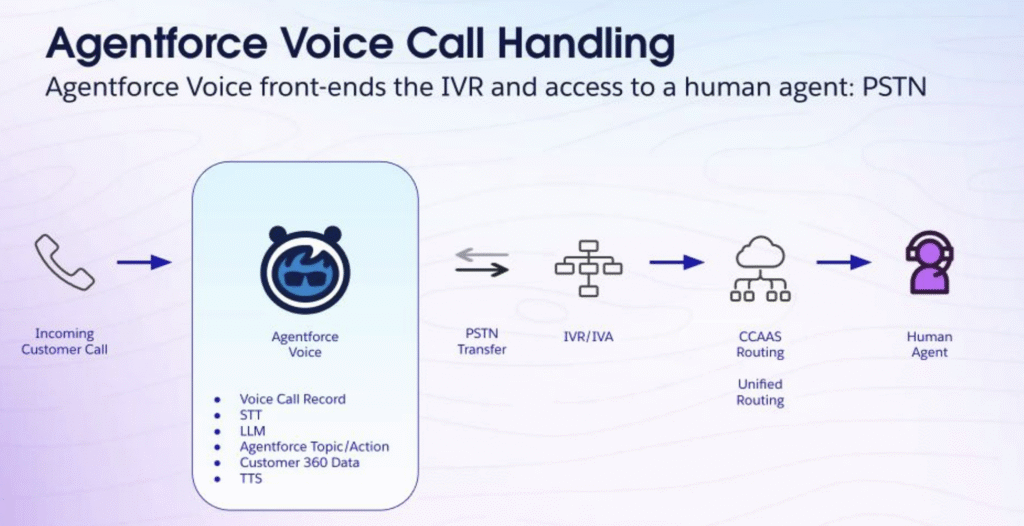 Agentforce Voice Call Handling
Agentforce Voice front-ends the IVR and access to a human agent: PSTN

Incoming Customer Call

Agentforce Voice

- Voice Call Record
- STT
- LLM
- Agentforce Topic/Action
- Customer 360 Data
- TTS

PSTN Transfer

IVR/IVA

CCAAS Routing

Unified Routing

Human Agent